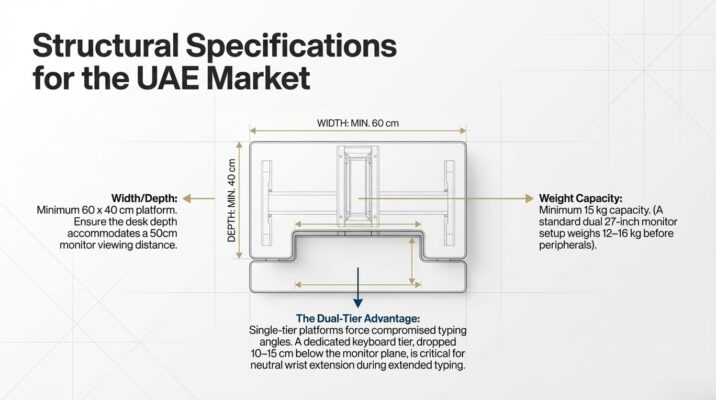 Structural Specifications for the UAE Market

WIDTH: MIN. 60 cm

DEPTH: MIN. 40 cm

Width/Depth:
Minimum 60 x 40 cm platform. Ensure the desk depth accommodates a 50cm monitor viewing distance.

Weight Capacity:
Minimum 15 kg capacity. (A standard dual 27-inch monitor setup weighs 12–16 kg before peripherals).

The Dual-Tier Advantage:
Single-tier platforms force compromised typing angles. A dedicated keyboard tier, dropped 10–15 cm below the monitor plane, is critical for neutral wrist extension during extended typing.